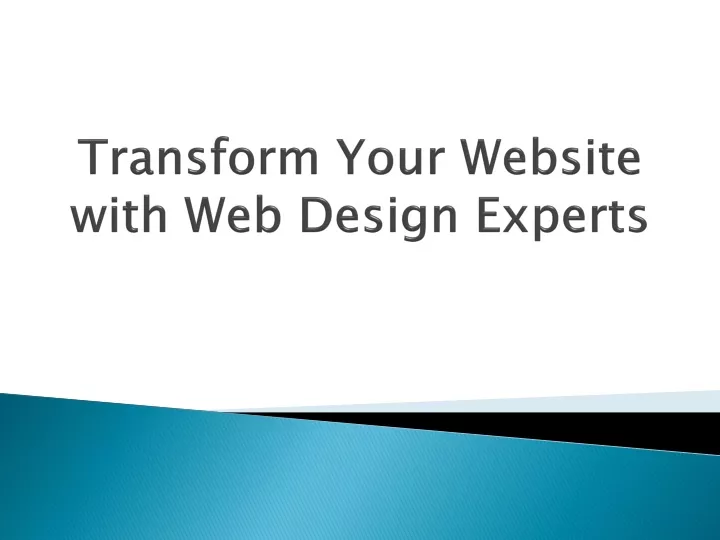 Transform Your Website with Web Design Experts